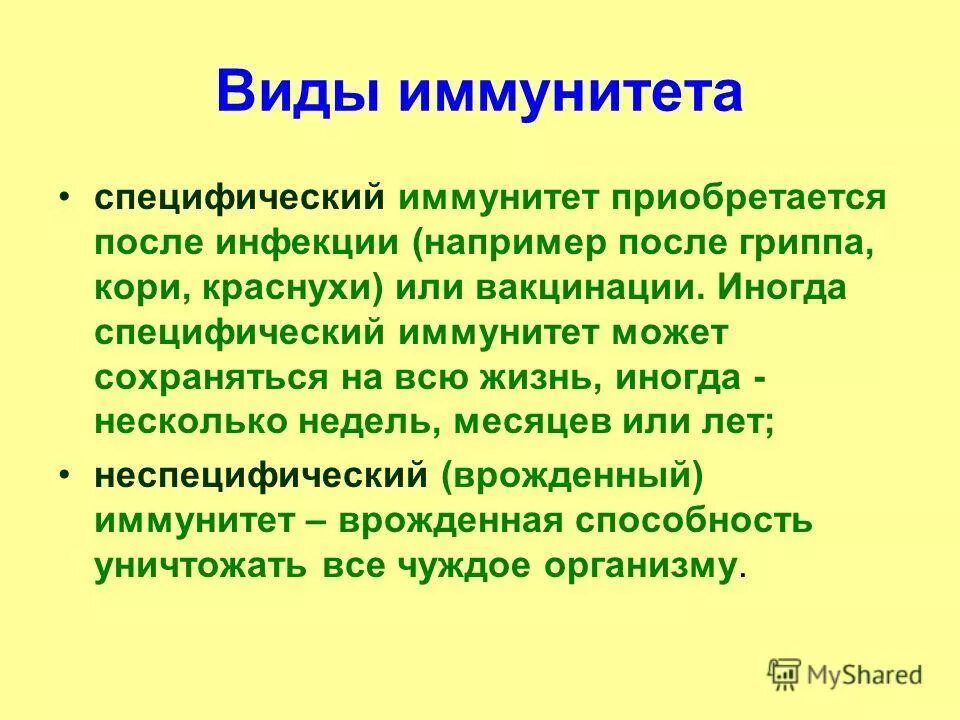 Виды иммунитета

• специфический иммунитет приобретается после инфекции (например после гриппа, кори, краснухи) или вакцинации. Иногда специфический иммунитет может сохраняться на всю жизнь, иногда - несколько недель, месяцев или лет;

• неспецифический (врожденный) иммунитет – врожденная способность уничтожать все чуждое организму.

MyShared